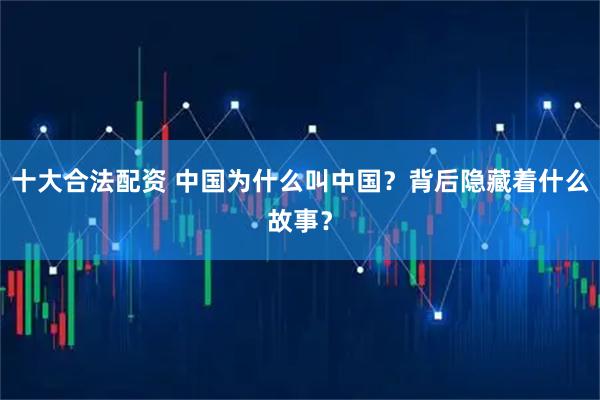 十大合法配资 中国为什么叫中国？背后隐藏着什么故事？